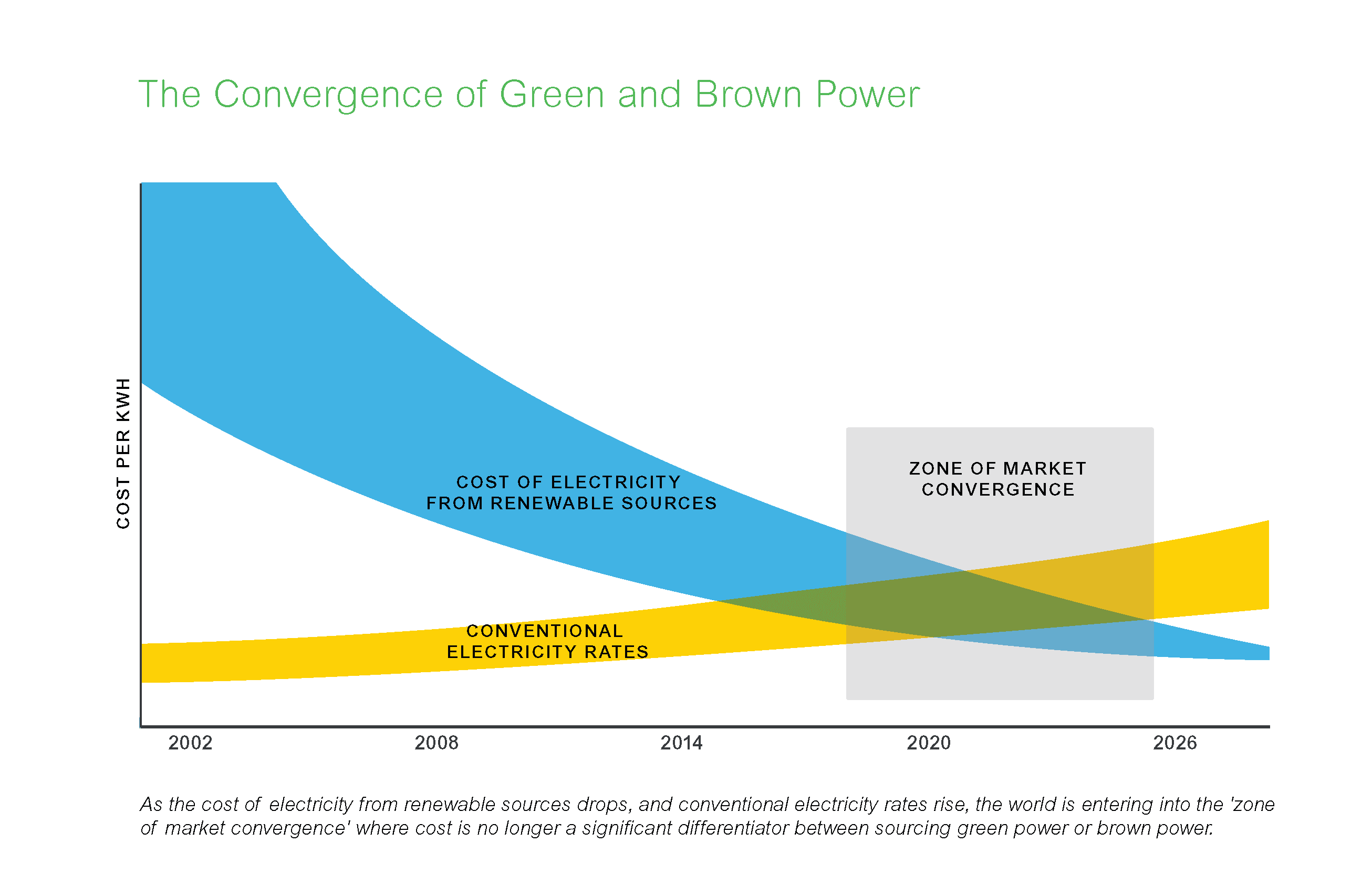 The Convergence of Green and Brown Power

COST PER KWH

COST OF ELECTRICITY FROM RENEWABLE SOURCES

ZONE OF MARKET CONVERGENCE

CONVENTIONAL ELECTRICITY RATES

2002
2008
2014
2020
2026

As the cost of electricity from renewable sources drops, and conventional electricity rates rise, the world is entering into the 'zone of market convergence' where cost is no longer a significant differentiator between sourcing green power or brown power.